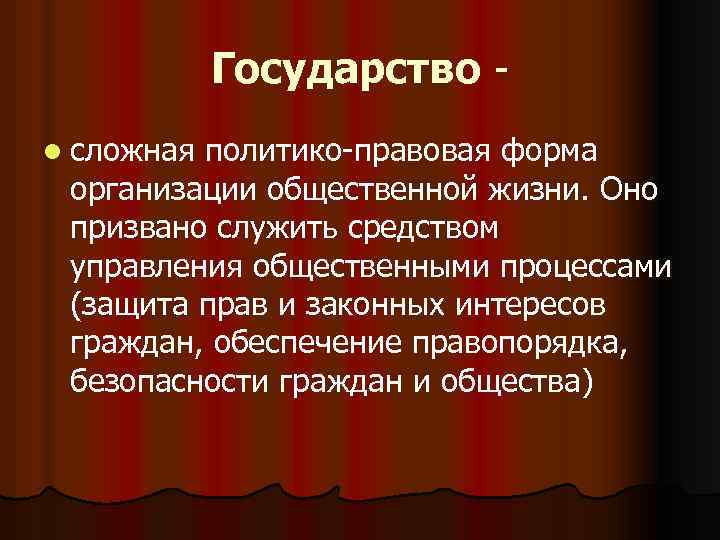 Государство -

сложная политико-правовая форма организации общественной жизни. Оно призвано служить средством управления общественными процессами (защита прав и законных интересов граждан, обеспечение правопорядка, безопасности граждан и общества)